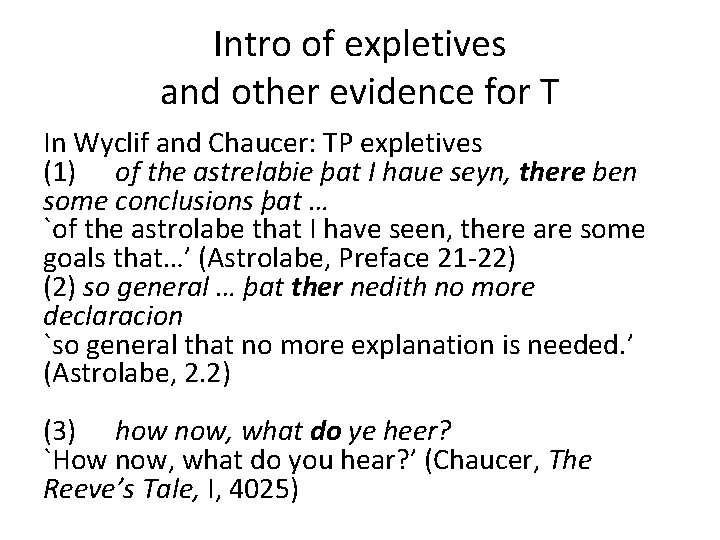 Intro of expletives
and other evidence for T

In Wyclif and Chaucer: TP expletives
(1) of the astrelabie þat I haue seyn, there ben some conclusions þat …
`of the astrolabe that I have seen, there are some goals that…' (Astrolabe, Preface 21-22)
(2) so general … þat ther nedith no more declaracion
`so general that no more explanation is needed.' (Astrolabe, 2.2)

(3) how now, what do ye heer?
`How now, what do you hear?' (Chaucer, The Reeve's Tale, I, 4025)